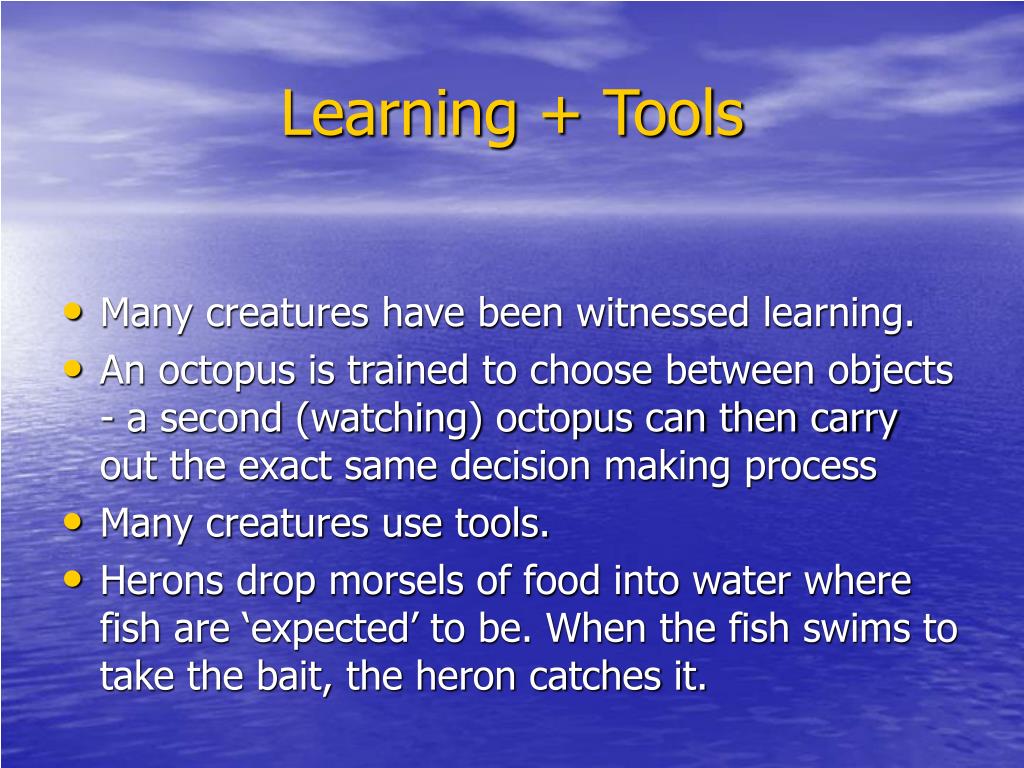 Learning + Tools

• Many creatures have been witnessed learning.
• An octopus is trained to choose between objects - a second (watching) octopus can then carry out the exact same decision making process
• Many creatures use tools.
• Herons drop morsels of food into water where fish are ‘expected’ to be. When the fish swims to take the bait, the heron catches it.